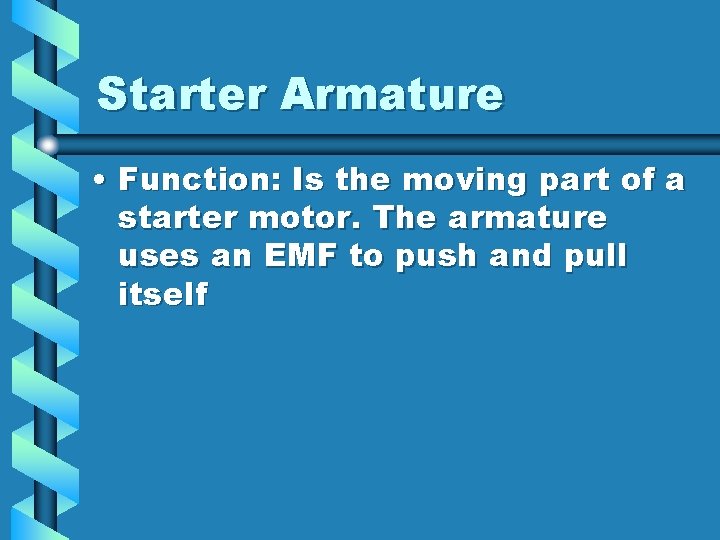 Starter Armature

• Function: Is the moving part of a starter motor. The armature uses an EMF to push and pull itself